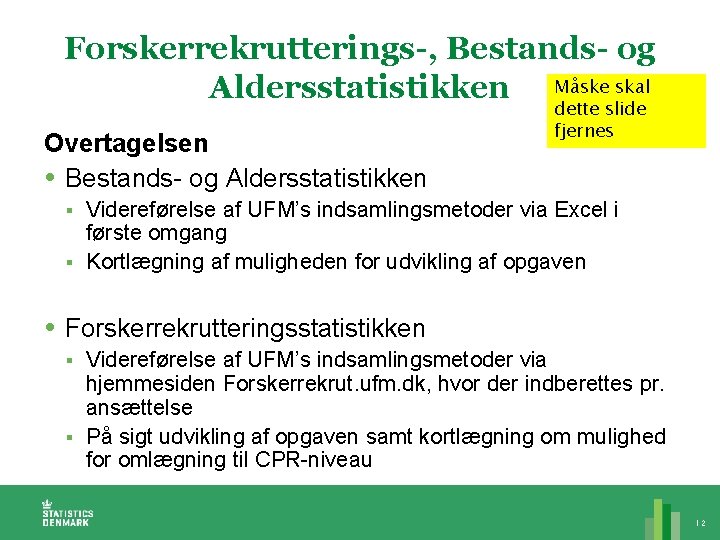 Forskerrekrutterings-, Bestands- og Aldersstatistikken

Måske skal dette slide fjernes

Overtagelsen

• Bestands- og Aldersstatistikken

▪ Videreførelse af UFM's indsamlingsmetoder via Excel i første omgang

▪ Kortlægning af muligheden for udvikling af opgaven

• Forskerrekrutteringsstatistikken

▪ Videreførelse af UFM's indsamlingsmetoder via hjemmesiden Forskerrekrut.ufm.dk, hvor der indberettes pr. ansættelse

▪ På sigt udvikling af opgaven samt kortlægning om mulighed for omlægning til CPR-niveau

STATISTICS DENMARK

12